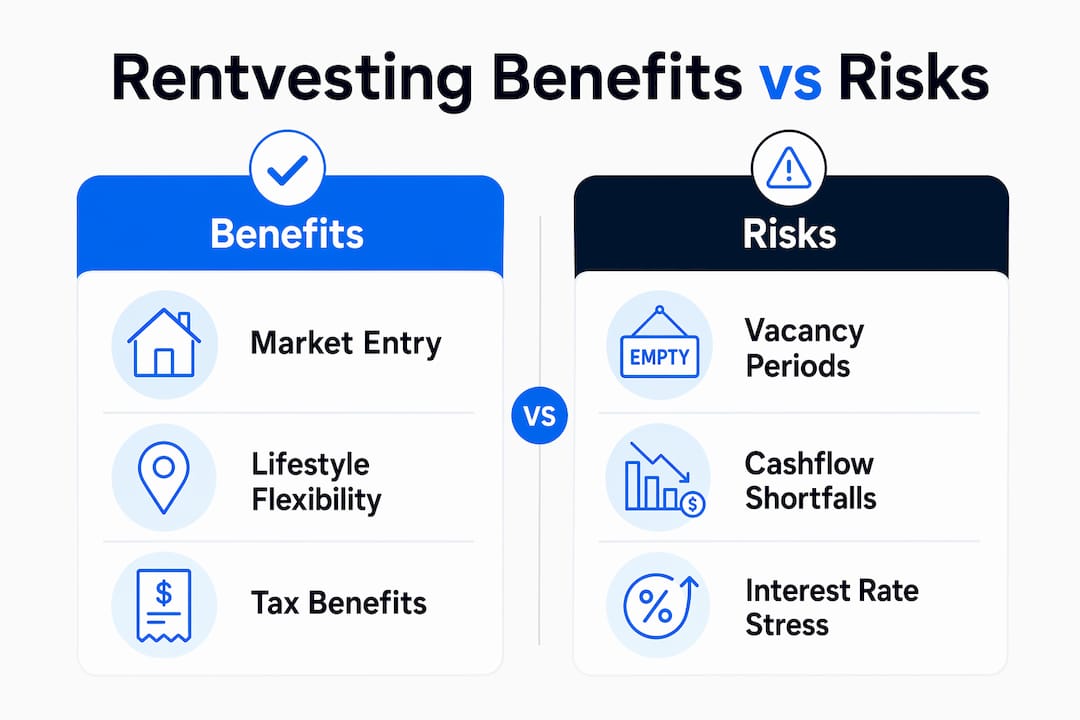 Rentvesting Benefits vs Risks

Benefits

Market Entry

Lifestyle Flexibility

$

Tax Benefits

VS

Risks

EMPTY

Vacancy Periods

$

Cashflow Shortfalls

%

Interest Rate Stress